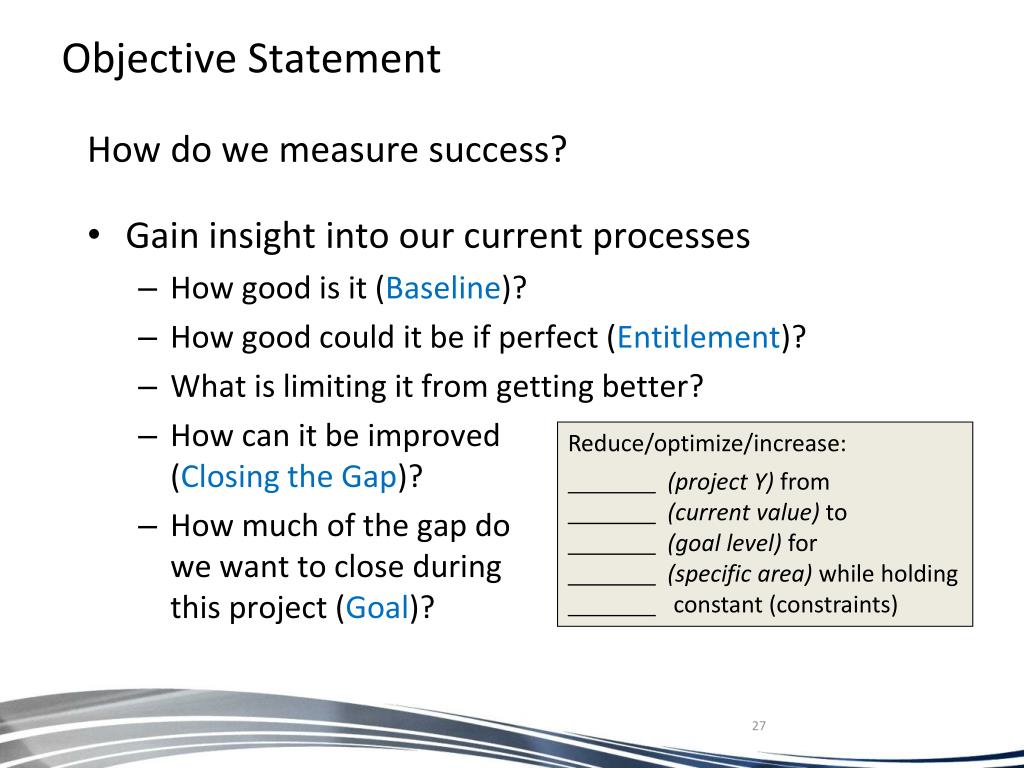 Objective Statement

How do we measure success?

• Gain insight into our current processes
– How good is it (Baseline)?
– How good could it be if perfect (Entitlement)?
– What is limiting it from getting better?
– How can it be improved (Closing the Gap)?
– How much of the gap do we want to close during this project (Goal)?

Reduce/optimize/increase:
_______ (project Y) from
_______ (current value) to
_______ (goal level) for
_______ (specific area) while holding
_______ constant (constraints)

27